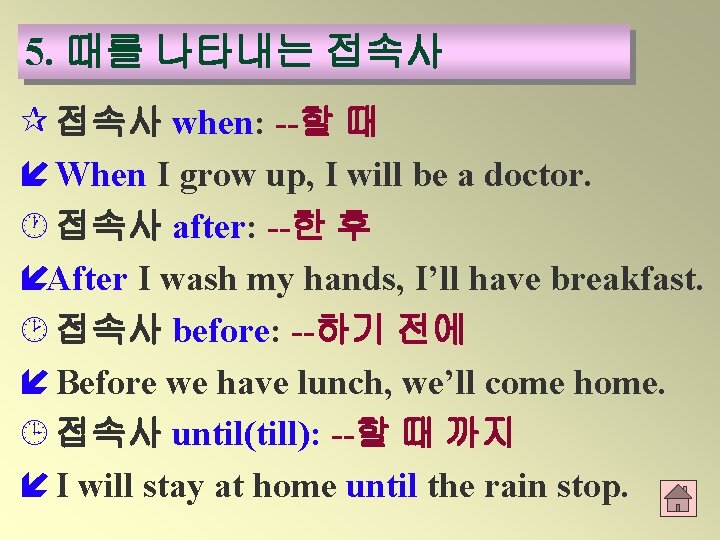 5. 때를 나타내는 접속사

☆ 접속사 when: --할 때

When I grow up, I will be a doctor.

접속사 after: --한 후

After I wash my hands, I'll have breakfast.

접속사 before: --하기 전에

Before we have lunch, we'll come home.

접속사 until(till): --할 때 까지

I will stay at home until the rain stop.